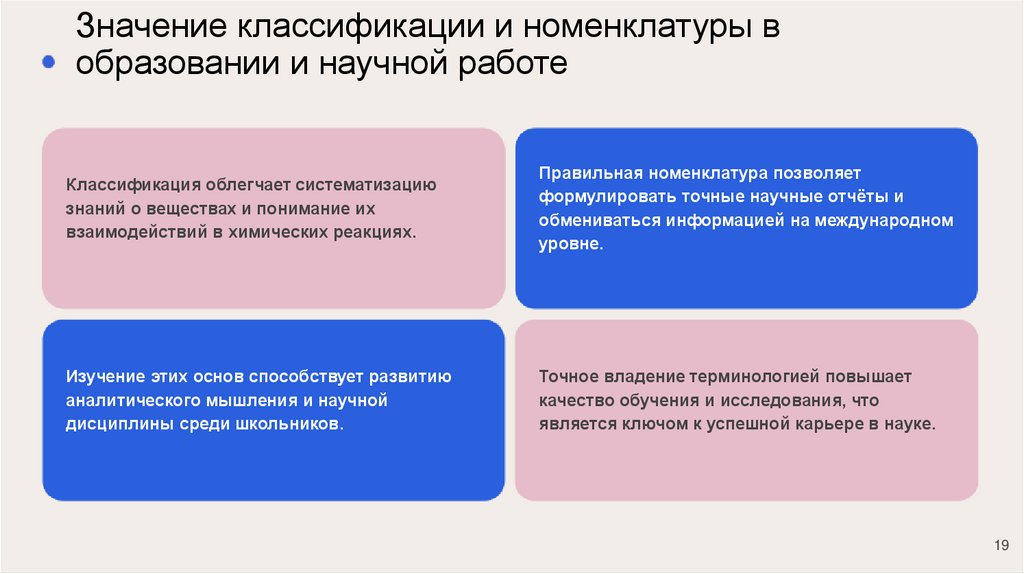 Значение классификации и номенклатуры в образовании и научной работе

Классификация облегчает систематизацию знаний о веществах и понимание их взаимодействий в химических реакциях.

Правильная номенклатура позволяет формулировать точные научные отчёты и обмениваться информацией на международном уровне.

Изучение этих основ способствует развитию аналитического мышления и научной дисциплины среди школьников.

Точное владение терминологией повышает качество обучения и исследования, что является ключом к успешной карьере в науке.

19